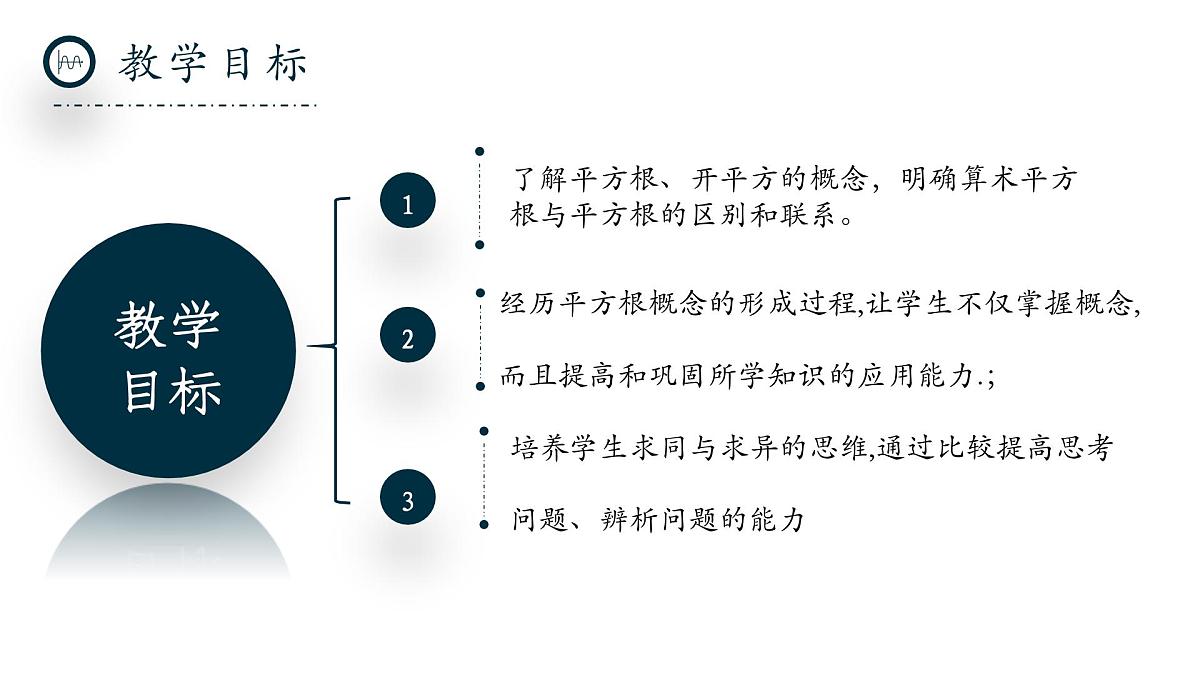 教学目标

教学目标

1

了解平方根、开平方的概念，明确算术平方根与平方根的区别和联系。

2

经历平方根概念的形成过程,让学生不仅掌握概念,

而且提高和巩固所学知识的应用能力.;

3

培养学生求同与求异的思维,通过比较提高思考

问题、辨析问题的能力